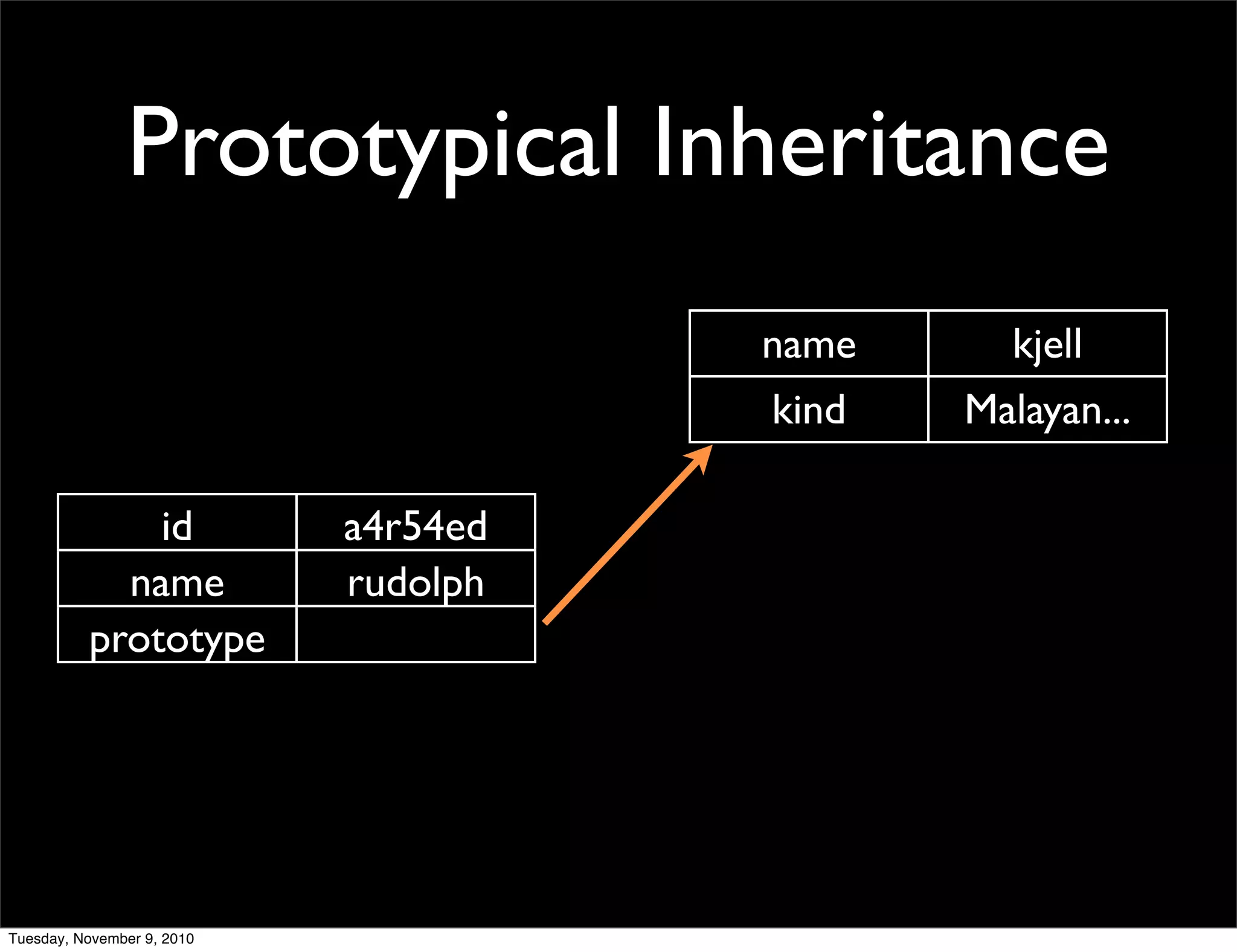 Prototypical Inheritance

| name | kjell |
|---|---|
| kind | Malayan... |

| id | a4r54ed |
|---|---|
| name | rudolph |
| prototype | |

Tuesday, November 9, 2010